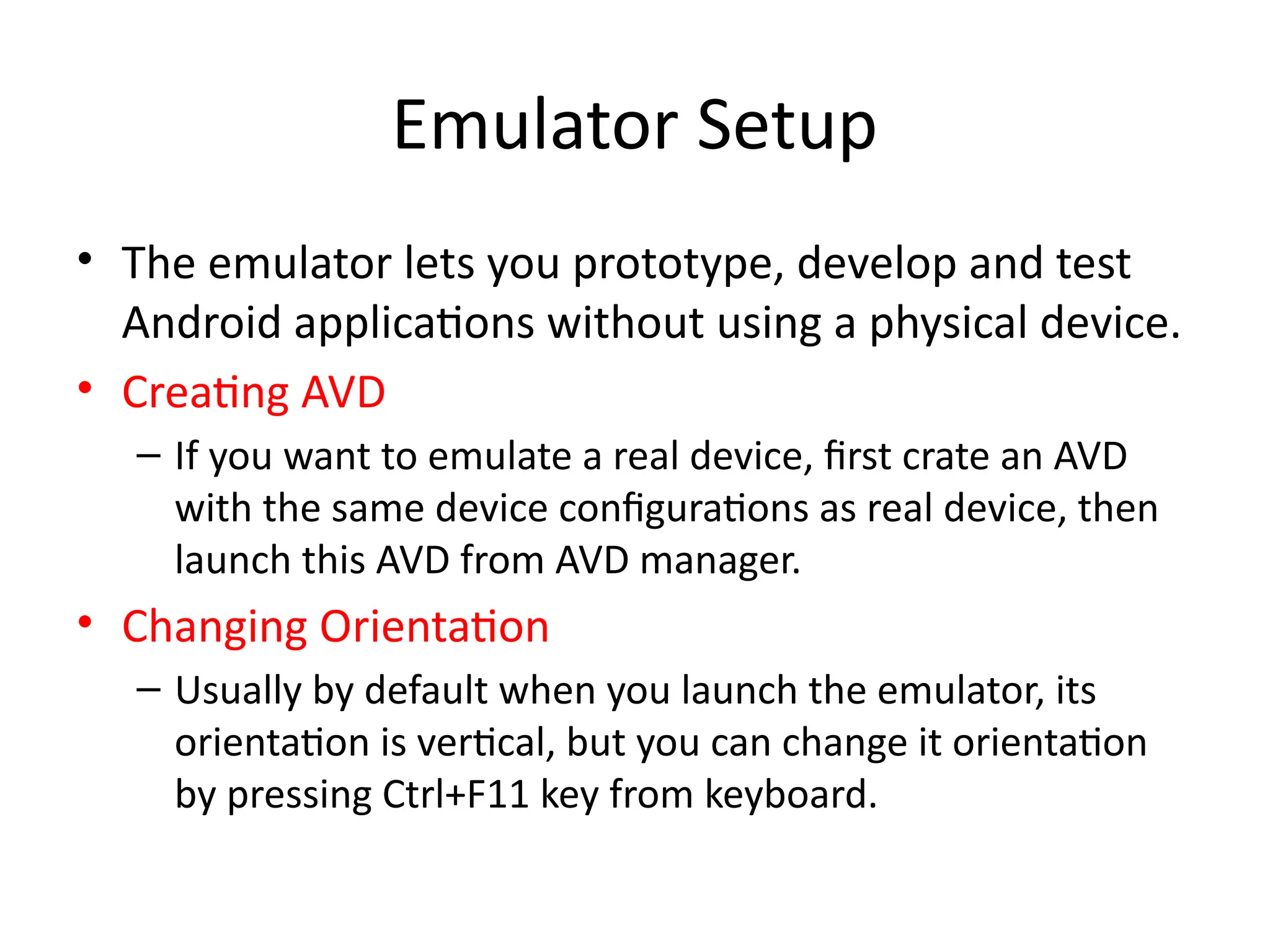 Emulator Setup

• The emulator lets you prototype, develop and test Android applications without using a physical device.

• Creating AVD

– If you want to emulate a real device, first crate an AVD with the same device configurations as real device, then launch this AVD from AVD manager.

• Changing Orientation

– Usually by default when you launch the emulator, its orientation is vertical, but you can change it orientation by pressing Ctrl+F11 key from keyboard.